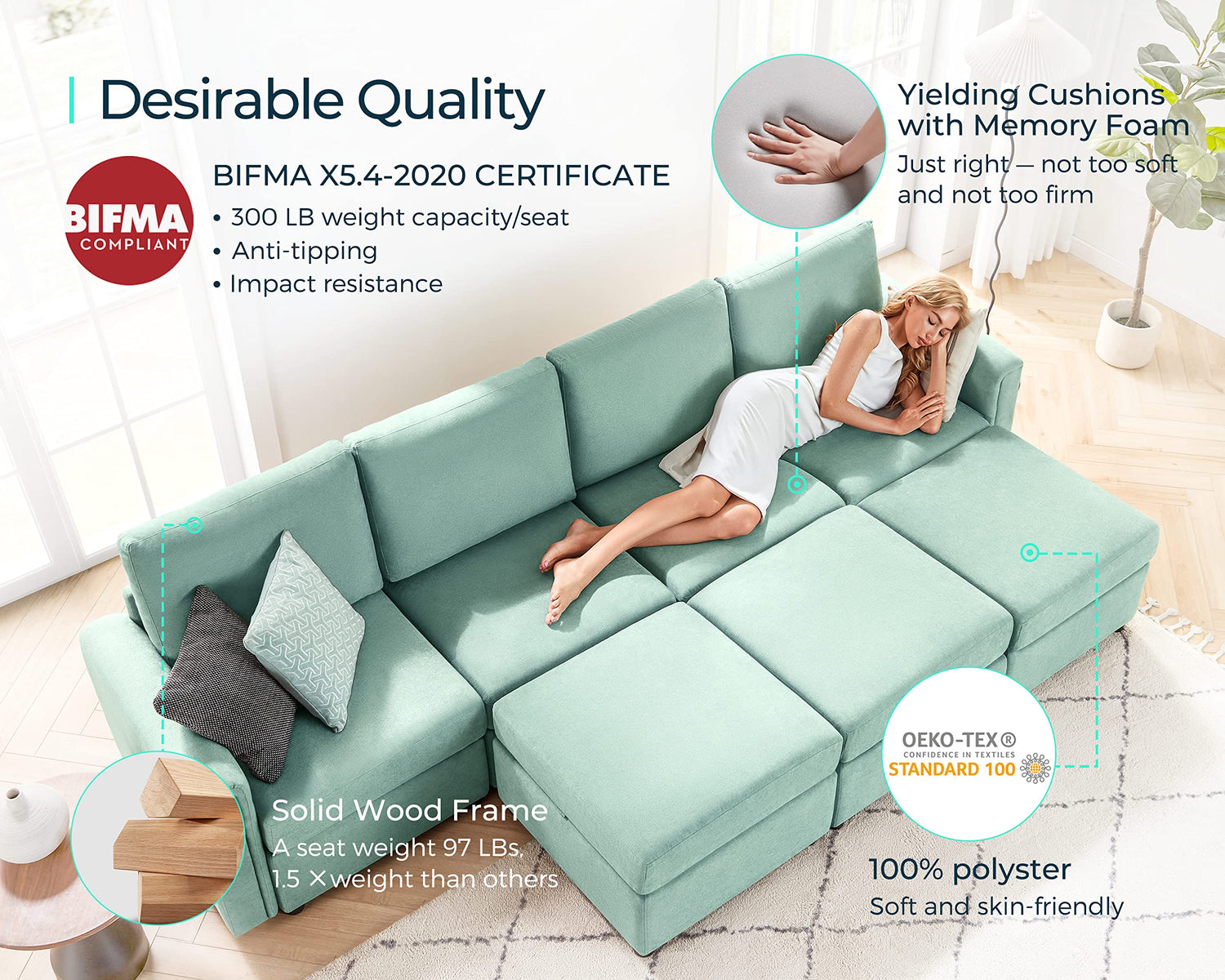 Desirable Quality

BIFMA COMPLIANT

BIFMA X5.4-2020 CERTIFICATE
• 300 LB weight capacity/seat
• Anti-tipping
• Impact resistance

Yielding Cushions with Memory Foam
Just right — not too soft and not too firm

Solid Wood Frame
A seat weight 97 LBs, 1.5 ×weight than others

OEKO-TEX®
CONFIDENCE IN TEXTILES
STANDARD 100

100% polyster
Soft and skin-friendly